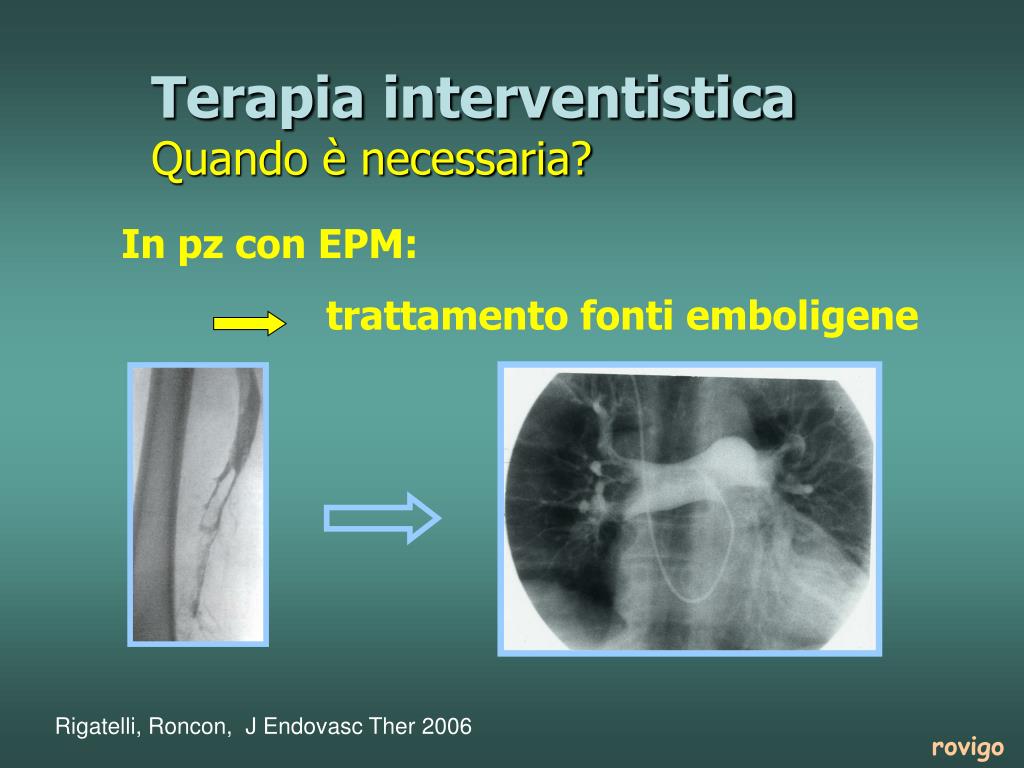 Terapia interventistica
Quando è necessaria?

In pz con EPM:

trattamento fonti emboligene

Rigatelli, Roncon, J Endovasc Ther 2006

rovigo